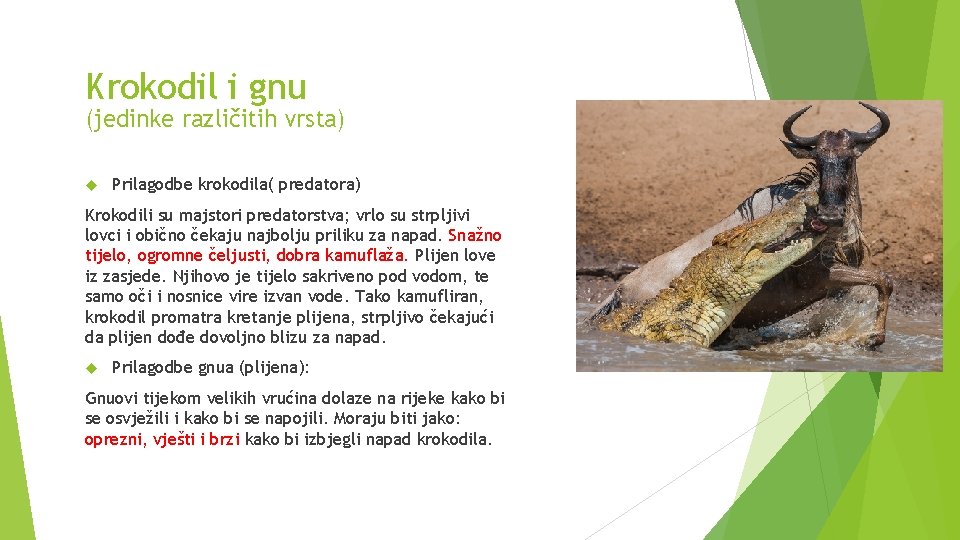 Krokodil i gnu
(jedinke različitih vrsta)

Prilagodbe krokodila( predatora)

Krokodili su majstori predatorstva; vrlo su strpljivi lovci i obično čekaju najbolju priliku za napad. Snažno tijelo, ogromne čeljusti, dobra kamuflaža. Plijen love iz zasjede. Njihovo je tijelo sakriveno pod vodom, te samo oči i nosnice vire izvan vode. Tako kamufliran, krokodil promatra kretanje plijena, strpljivo čekajući da plijen dođe dovoljno blizu za napad.

Prilagodbe gnua (plijena):

Gnuovi tijekom velikih vrućina dolaze na rijeke kako bi se osvježili i kako bi se napojili. Moraju biti jako: oprezni, vješti i brzi kako bi izbjegli napad krokodila.